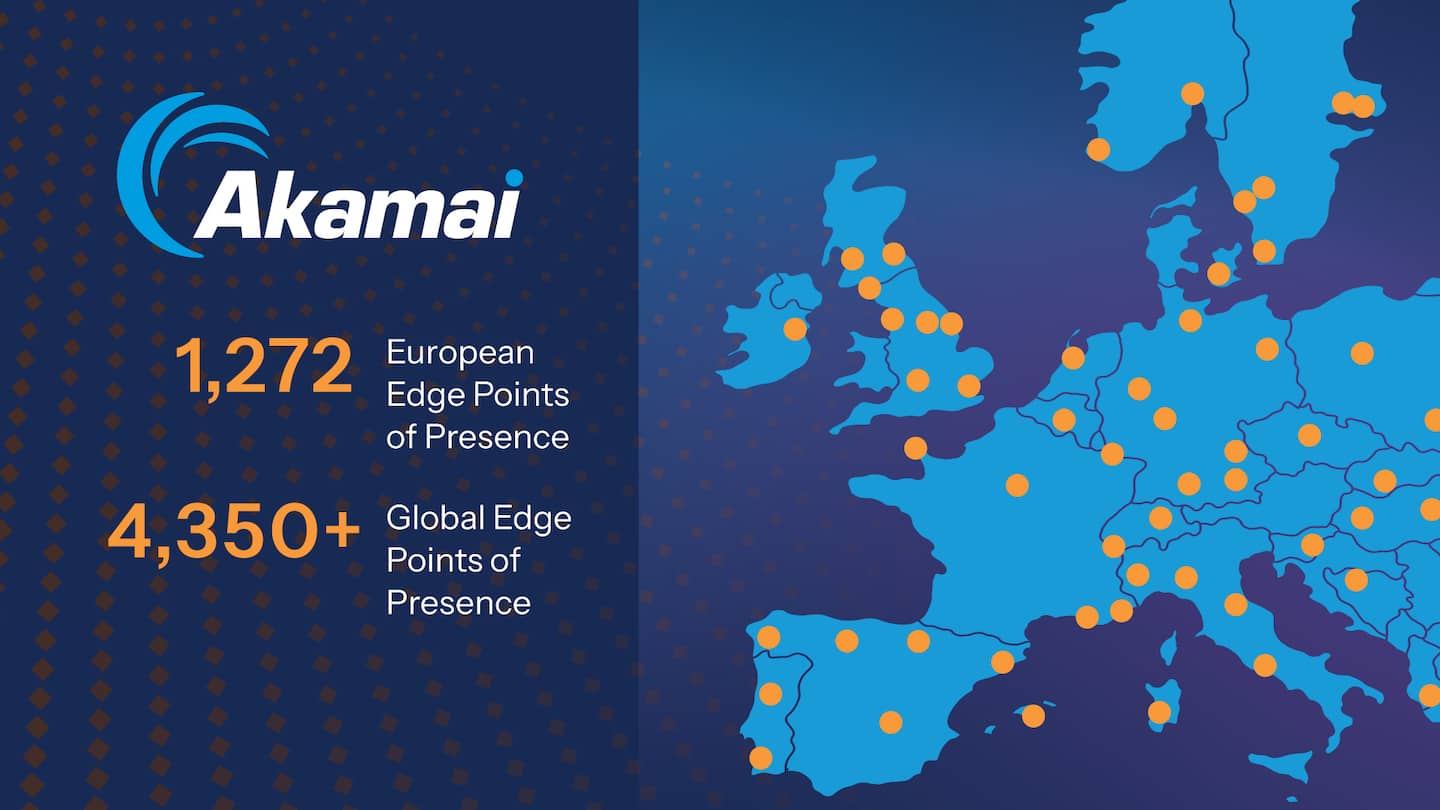 Akamai

1,272 European Edge Points of Presence

4,350+ Global Edge Points of Presence